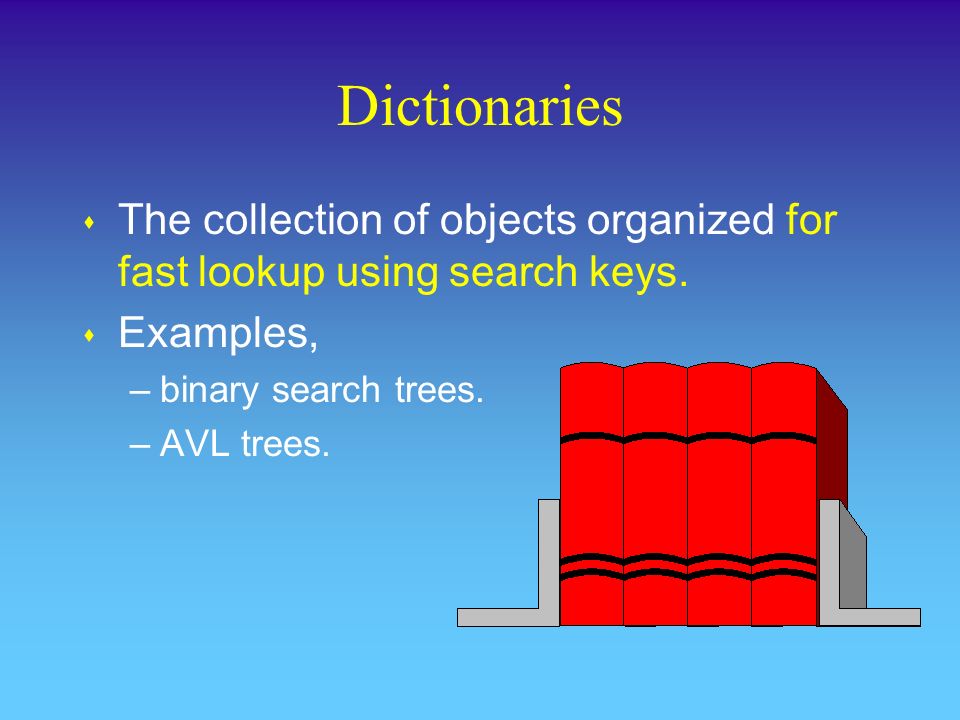 Dictionaries

The collection of objects organized for fast lookup using search keys.

Examples,

– binary search trees.

– AVL trees.